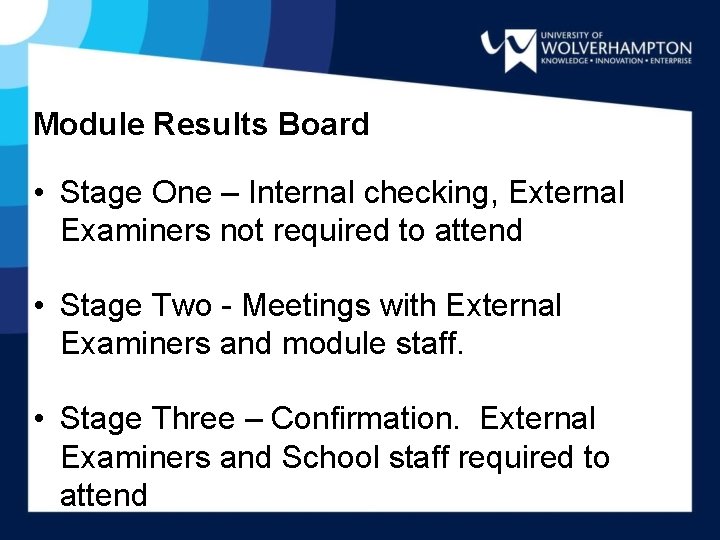 UNIVERSITY OF WOLVERHAMPTON
KNOWLEDGE • INNOVATION • ENTERPRISE

Module Results Board

• Stage One – Internal checking, External Examiners not required to attend

• Stage Two - Meetings with External Examiners and module staff.

• Stage Three – Confirmation. External Examiners and School staff required to attend